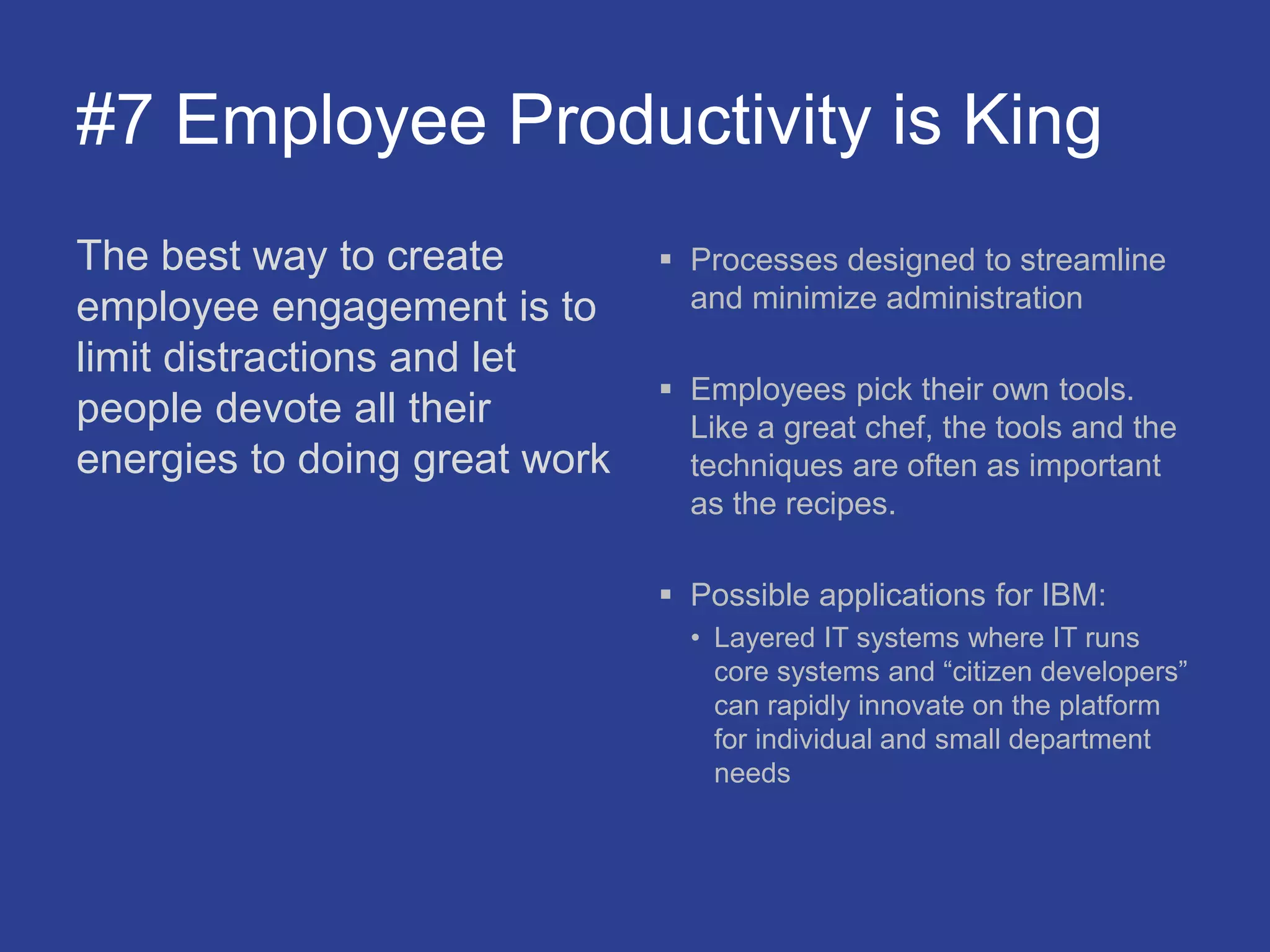 #7 Employee Productivity is King

The best way to create employee engagement is to limit distractions and let people devote all their energies to doing great work

▪ Processes designed to streamline and minimize administration

▪ Employees pick their own tools. Like a great chef, the tools and the techniques are often as important as the recipes.

▪ Possible applications for IBM:
• Layered IT systems where IT runs core systems and “citizen developers” can rapidly innovate on the platform for individual and small department needs